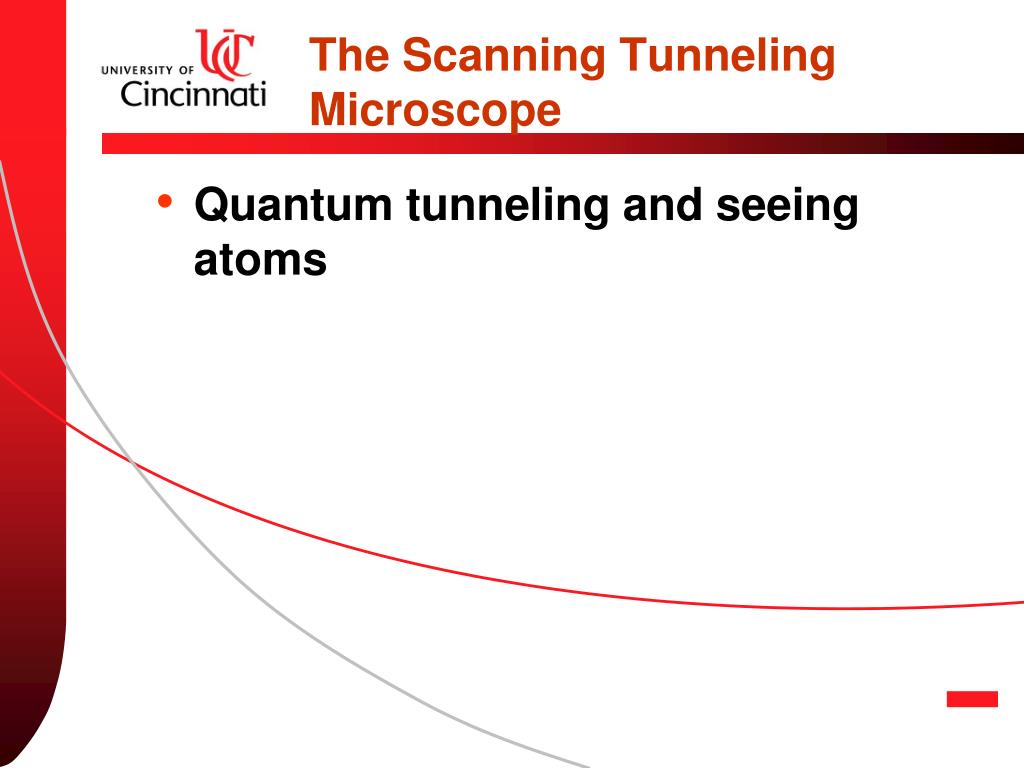 UNIVERSITY OF UC Cincinnati

The Scanning Tunneling Microscope

• Quantum tunneling and seeing atoms